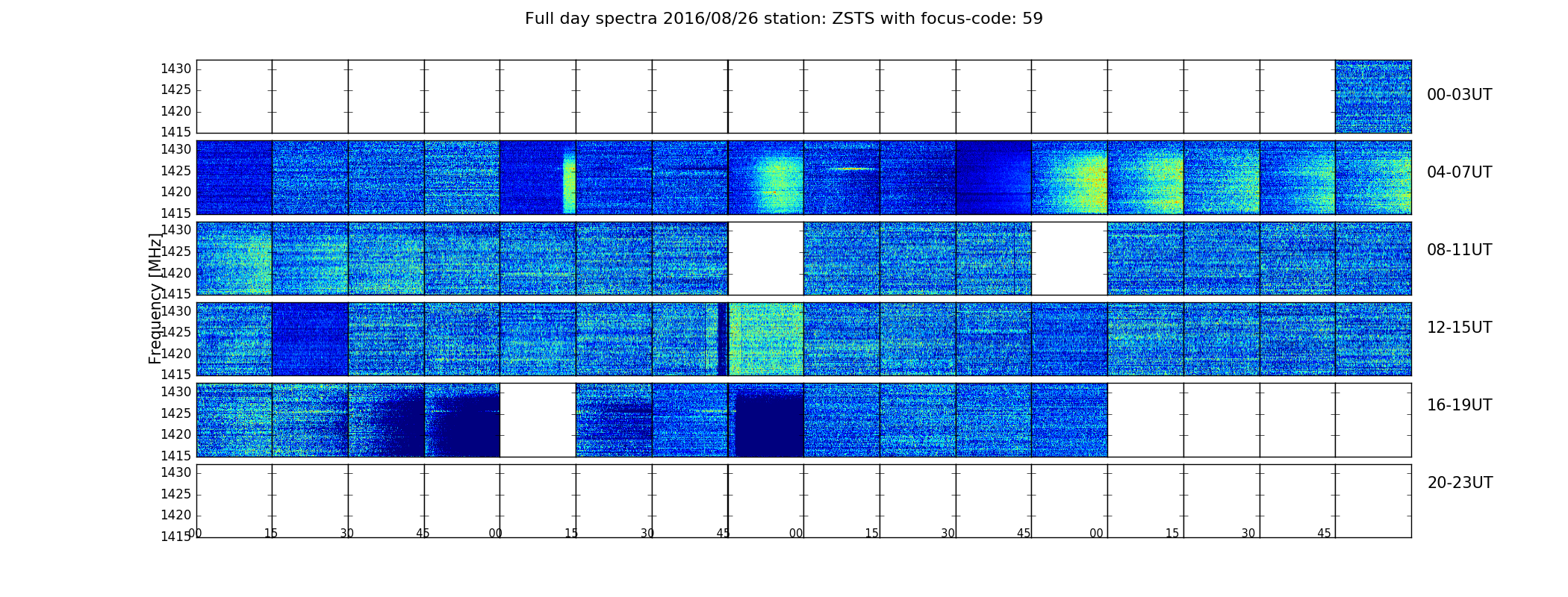 Full day spectra 2016/08/26 station: ZSTS with focus-code: 59

Frequency [MHz]

1430
1425
1420
1415
00-03UT

1430
1425
1420
1415
04-07UT

1430
1425
1420
1415
08-11UT

1430
1425
1420
1415
12-15UT

1430
1425
1420
1415
16-19UT

1430
1425
1420
1415
20-23UT

00 15 30 45 00 15 30 45 00 15 30 45 00 15 30 45